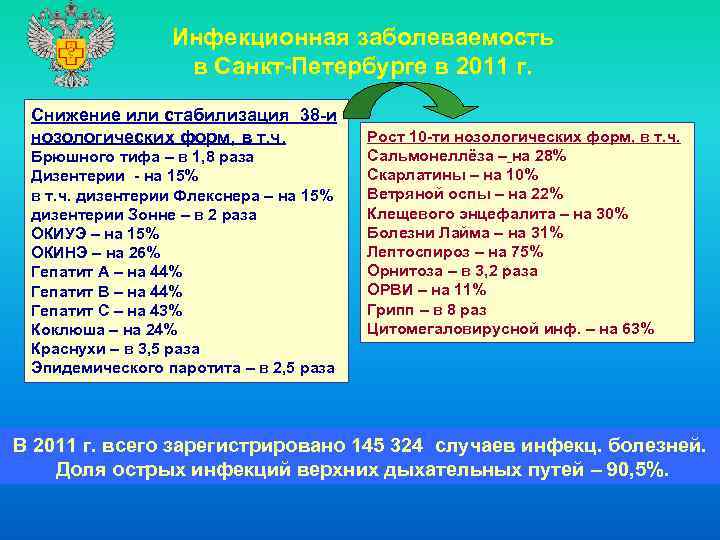 Инфекционная заболеваемость в Санкт-Петербурге в 2011 г.

Снижение или стабилизация 38-и нозологических форм, в т.ч.
Брюшного тифа – в 1,8 раза
Дизентерии - на 15%
в т.ч. дизентерии Флекснера – на 15%
дизентерии Зонне – в 2 раза
ОКИУЭ – на 15%
ОКИНЭ – на 26%
Гепатит А – на 44%
Гепатит В – на 44%
Гепатит С – на 43%
Коклюша – на 24%
Краснухи – в 3,5 раза
Эпидемического паротита – в 2,5 раза

Рост 10-ти нозологических форм, в т.ч.
Сальмонеллёза – на 28%
Скарлатины – на 10%
Ветряной оспы – на 22%
Клещевого энцефалита – на 30%
Болезни Лайма – на 31%
Лептоспироз – на 75%
Орнитоза – в 3,2 раза
ОРВИ – на 11%
Грипп – в 8 раз
Цитомегаловирусной инф. – на 63%

В 2011 г. всего зарегистрировано 145 324 случаев инфекц. болезней. Доля острых инфекций верхних дыхательных путей – 90,5%.